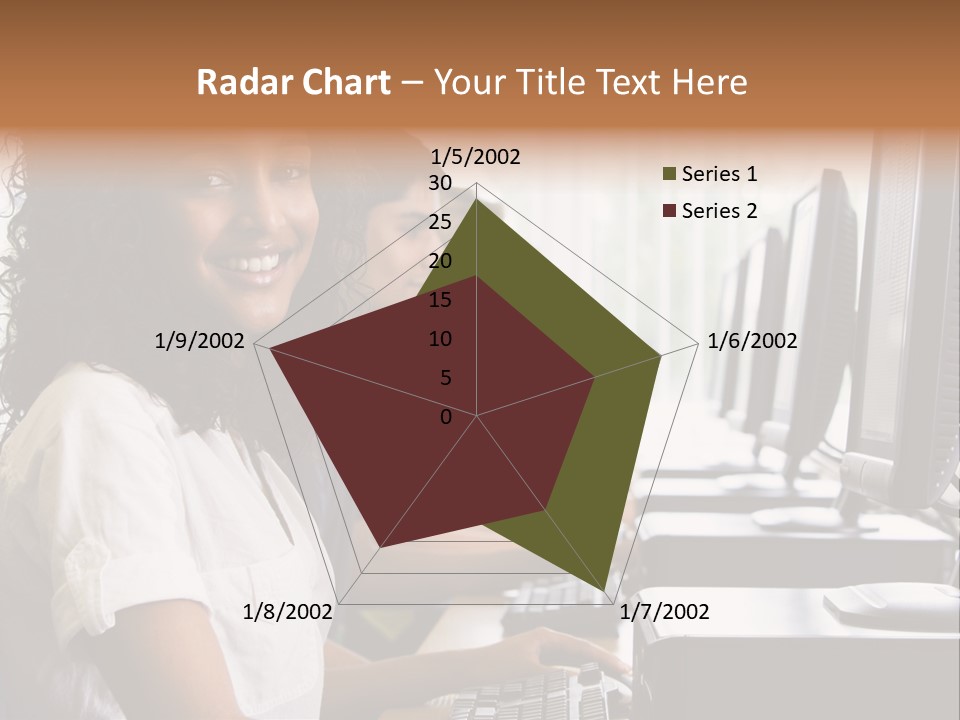 Radar Chart – Your Title Text Here

1/5/2002
30
25
20
15
10
5
0
1/6/2002
1/7/2002
1/8/2002
1/9/2002

Series 1
Series 2